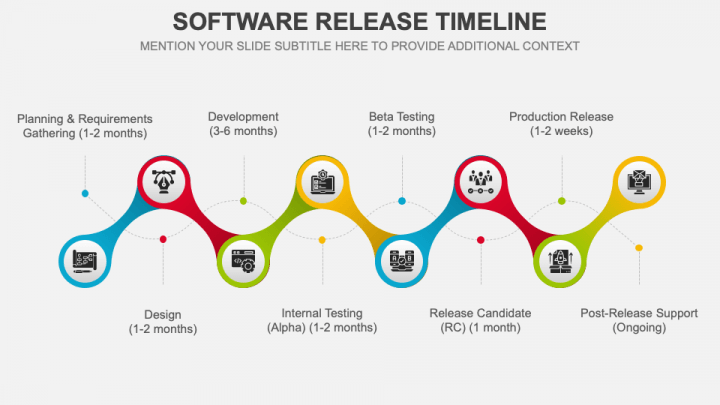 SOFTWARE RELEASE TIMELINE

MENTION YOUR SLIDE SUBTITLE HERE TO PROVIDE ADDITIONAL CONTEXT

Planning & Requirements Gathering (1-2 months)

Development (3-6 months)

Beta Testing (1-2 months)

Production Release (1-2 weeks)

Design (1-2 months)

Internal Testing (Alpha) (1-2 months)

Release Candidate (RC) (1 month)

Post-Release Support (Ongoing)